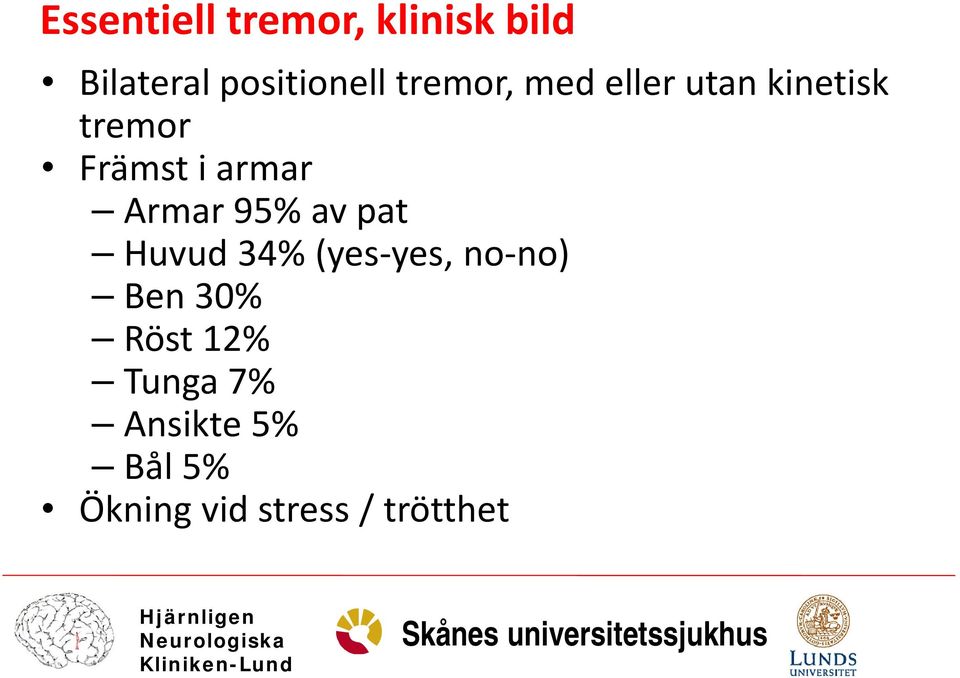 Essentiell tremor, klinisk bild

• Bilateral positionell tremor, med eller utan kinetisk tremor
• Främst i armar
– Armar 95% av pat
– Huvud 34% (yes-yes, no-no)
– Ben 30%
– Röst 12%
– Tunga 7%
– Ansikte 5%
– Bål 5%
• Ökning vid stress / trötthet

Hjärnligen
Neurologiska
Kliniken-Lund

Skånes universitetssjukhus

LUNDS
UNIVERSITET